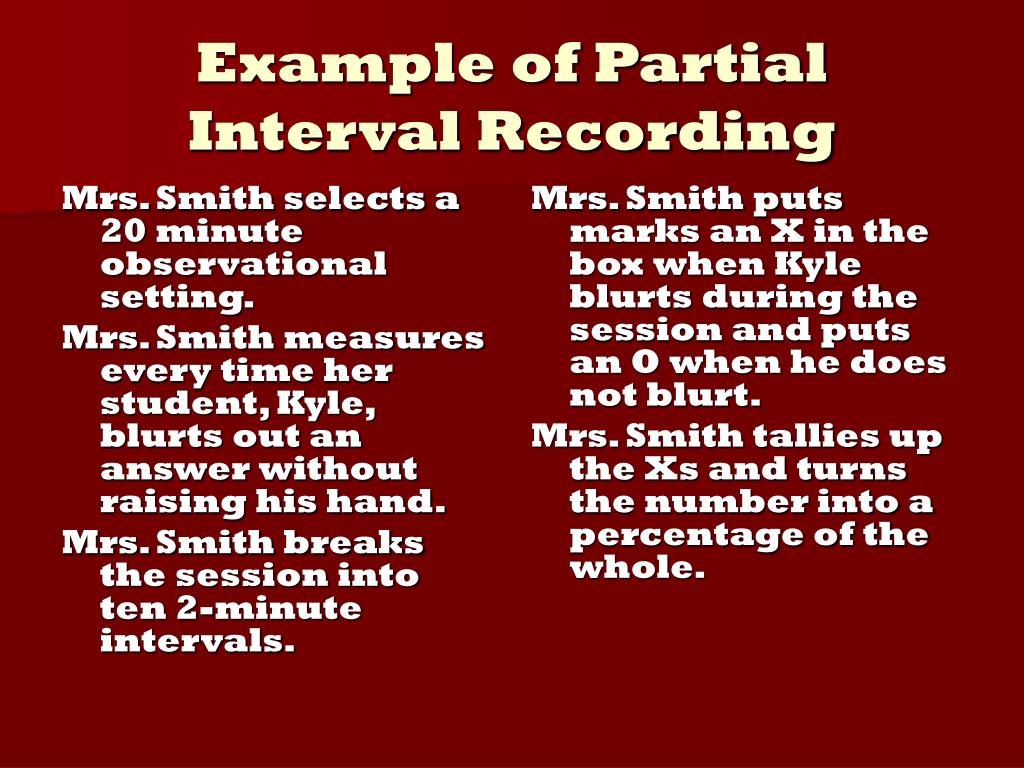 Example of Partial Interval Recording

Mrs. Smith selects a 20 minute observational setting.

Mrs. Smith measures every time her student, Kyle, blurts out an answer without raising his hand.

Mrs. Smith breaks the session into ten 2-minute intervals.

Mrs. Smith puts marks an X in the box when Kyle blurts during the session and puts an O when he does not blurt.

Mrs. Smith tallies up the Xs and turns the number into a percentage of the whole.